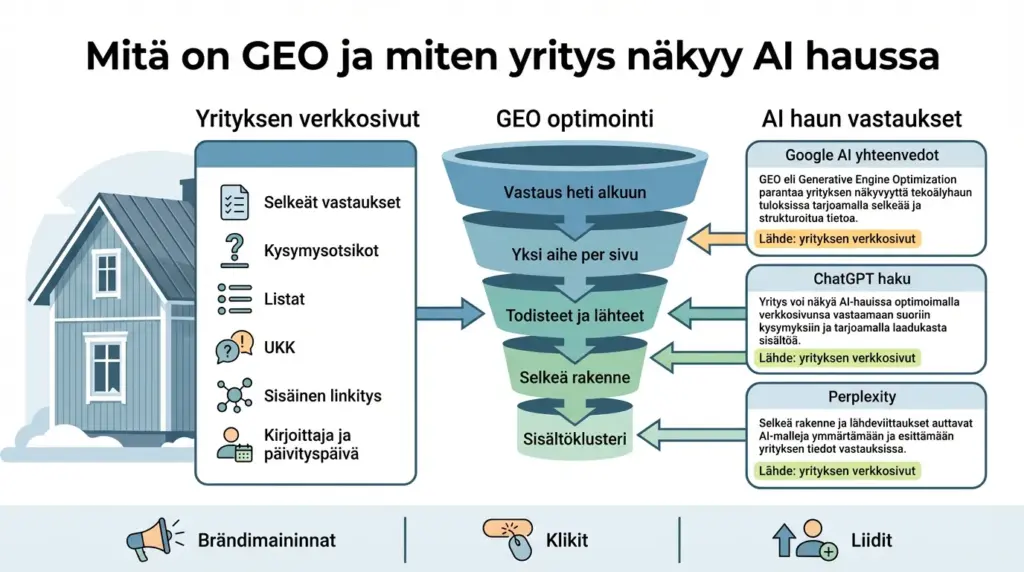 Mitä on GEO ja miten yritys näkyy AI haussa

Yrityksen verkkosivut

Selkeät vastaukset

Kysymysotsikot

Listat

UKK

Sisäinen linkitys

Kirjoittaja ja päivityspäivä

GEO optimointi

Vastaus heti alkuun

Yksi aihe per sivu

Todisteet ja lähteet

Selkeä rakenne

Sisältöklusteri

AI haun vastaukset

Google AI yhteenvedot

GEO eli Generative Engine Optimization parantaa yrityksen näkyvyyttä tekoälyhaun tuloksissa tarjoamalla selkeää ja strukturoitua tietoa.

Lähde: yrityksen verkkosivut

ChatGPT haku

Yritys voi näkyä AI-haussa optimoimalla verkkosivunsa vastaamaan suoriin kysymyksiin ja tarjoamalla laadukasta sisältöä.

Lähde: yrityksen verkkosivut

Perplexity

Selkeä rakenne ja lähdeviittaukset auttavat AI-malleja ymmärtämään ja esittämään yrityksen tiedot vastauksissa.

Lähde: yrityksen verkkosivut

Brändimaininnat

Klikit

Liidit